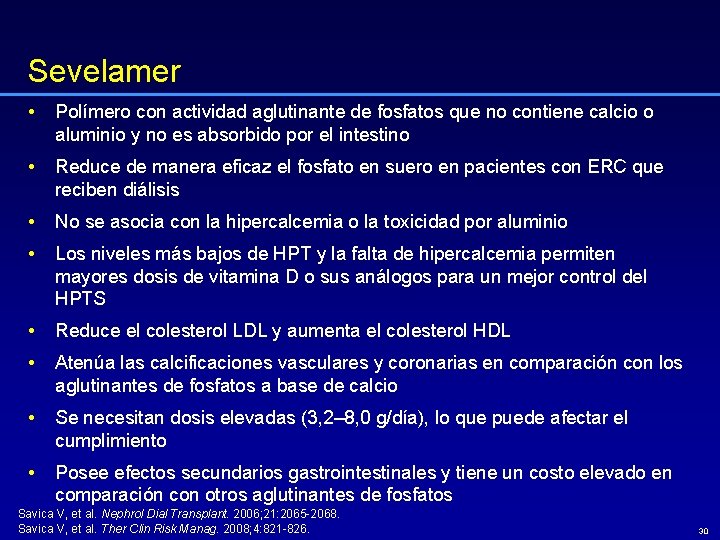 Sevelamer

• Polímero con actividad aglutinante de fosfatos que no contiene calcio o aluminio y no es absorbido por el intestino

• Reduce de manera eficaz el fosfato en suero en pacientes con ERC que reciben diálisis

• No se asocia con la hipercalcemia o la toxicidad por aluminio

• Los niveles más bajos de HPT y la falta de hipercalcemia permiten mayores dosis de vitamina D o sus análogos para un mejor control del HPTS

• Reduce el colesterol LDL y aumenta el colesterol HDL

• Atenúa las calcificaciones vasculares y coronarias en comparación con los aglutinantes de fosfatos a base de calcio

• Se necesitan dosis elevadas (3,2–8,0 g/día), lo que puede afectar el cumplimiento

• Posee efectos secundarios gastrointestinales y tiene un costo elevado en comparación con otros aglutinantes de fosfatos

Savica V, et al. Nephrol Dial Transplant. 2006;21:2065-2068.
Savica V, et al. Ther Clin Risk Manag. 2008;4:821-826.

30